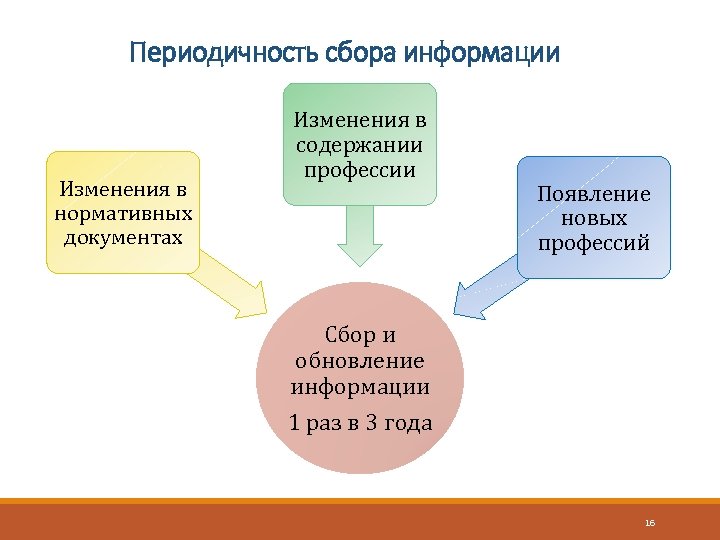 Периодичность сбора информации

Изменения в нормативных документах

Изменения в содержании профессии

Появление новых профессий

Сбор и обновление информации

1 раз в 3 года

16